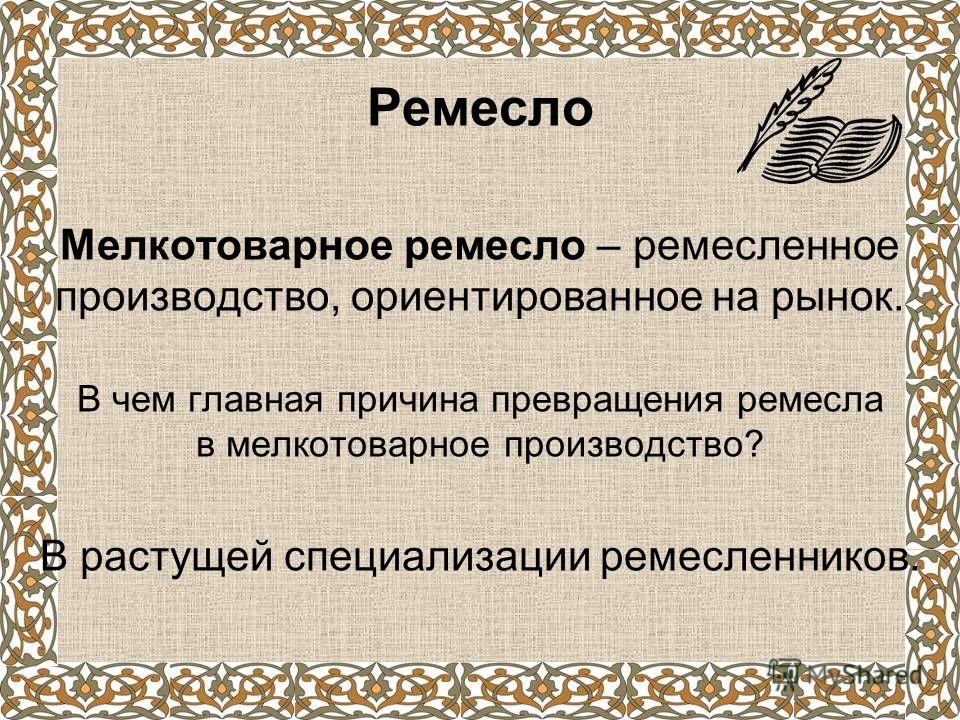 Ремесло

Мелкотоварное ремесло – ремесленное производство, ориентированное на рынок.

В чем главная причина превращения ремесла в мелкотоварное производство?

В растущей специализации ремесленников.

MyShared